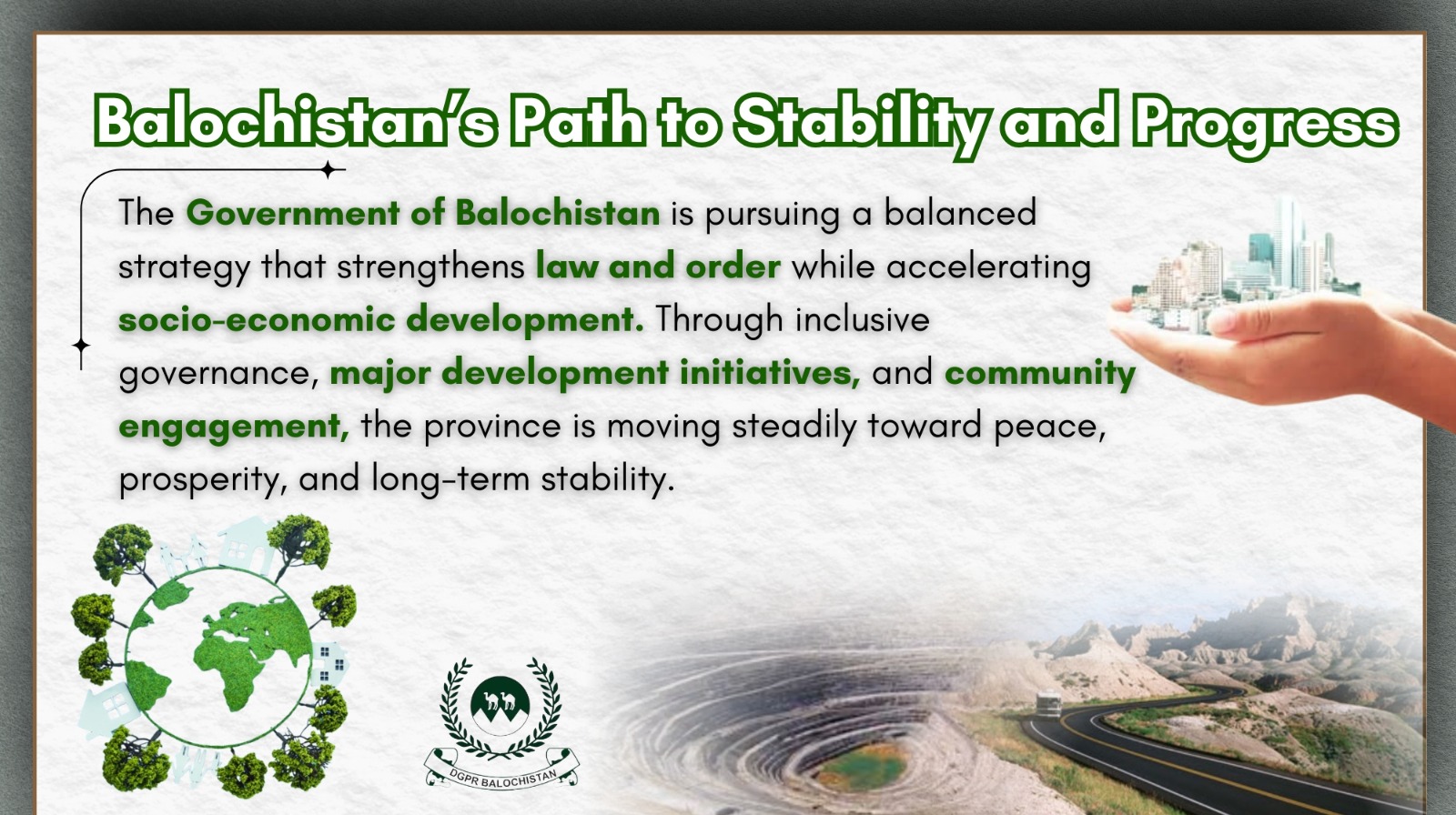 Balochistan's Path to Stability and Progress

The Government of Balochistan is pursuing a balanced strategy that strengthens law and order while accelerating socio-economic development. Through inclusive governance, major development initiatives, and community engagement, the province is moving steadily toward peace, prosperity, and long-term stability.

DGPR BALOCHISTAN